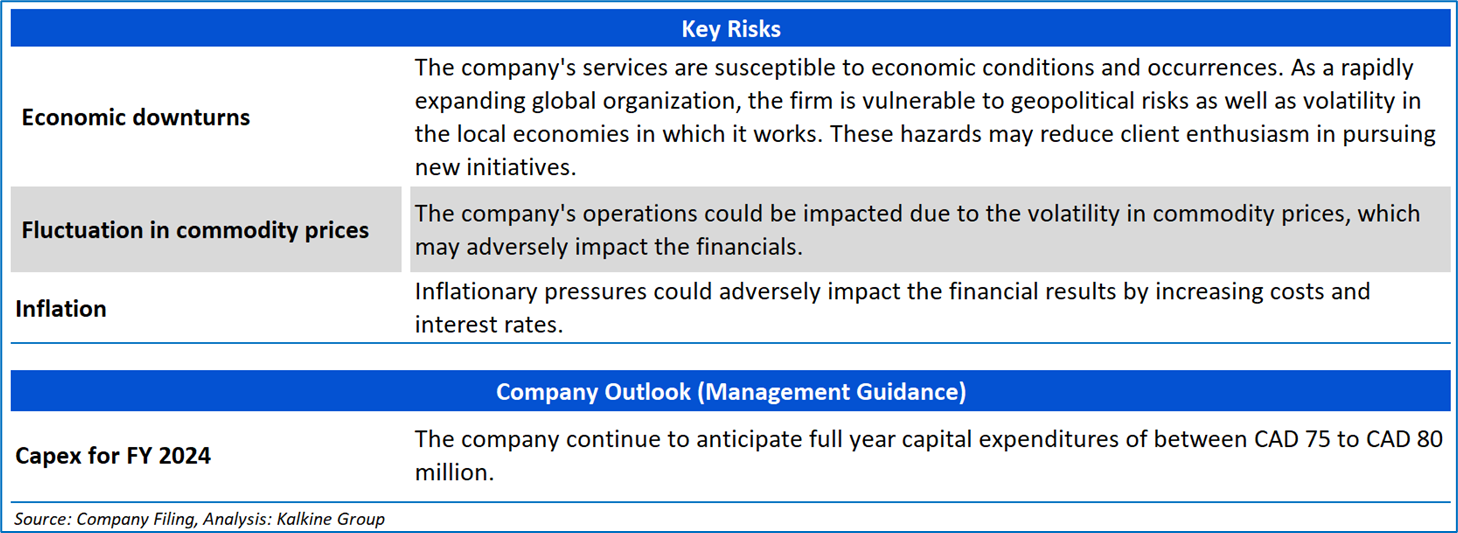 | Key Risks | |
|---|---|
| Economic downturns | The company's services are susceptible to economic conditions and occurrences. As a rapidly expanding global organization, the firm is vulnerable to geopolitical risks as well as volatility in the local economies in which it works. These hazards may reduce client enthusiasm in pursuing new initiatives. |
| Fluctuation in commodity prices | The company's operations could be impacted due to the volatility in commodity prices, which may adversely impact the financials. |
| Inflation | Inflationary pressures could adversely impact the financial results by increasing costs and interest rates. |

| Company Outlook (Management Guidance) | |
|---|---|
| Capex for FY 2024 | The company continue to anticipate full year capital expenditures of between CAD 75 to CAD 80 million. |

Source: Company Filing, Analysis: Kalkine Group